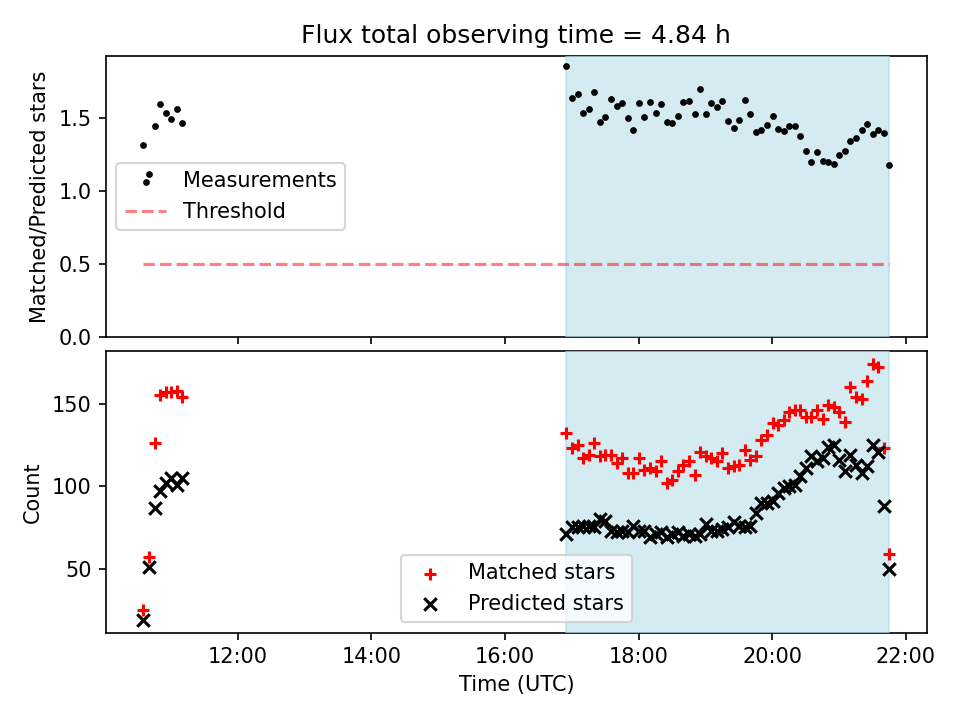 Flux total observing time = 4.84 h

Matched/Predicted stars

1.5
1.0
0.5
0.0

Measurements
Threshold

Count

150
100
50

Matched stars
Predicted stars

12:00
14:00
16:00
18:00
20:00
22:00

Time (UTC)